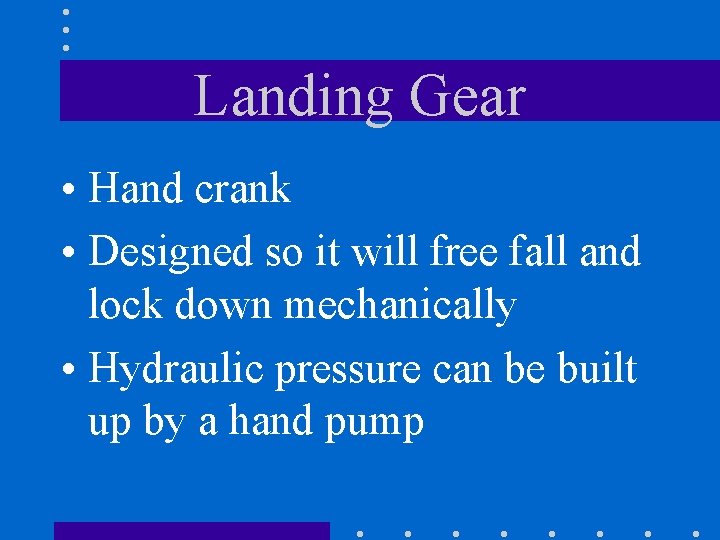 Landing Gear

• Hand crank
• Designed so it will free fall and lock down mechanically
• Hydraulic pressure can be built up by a hand pump